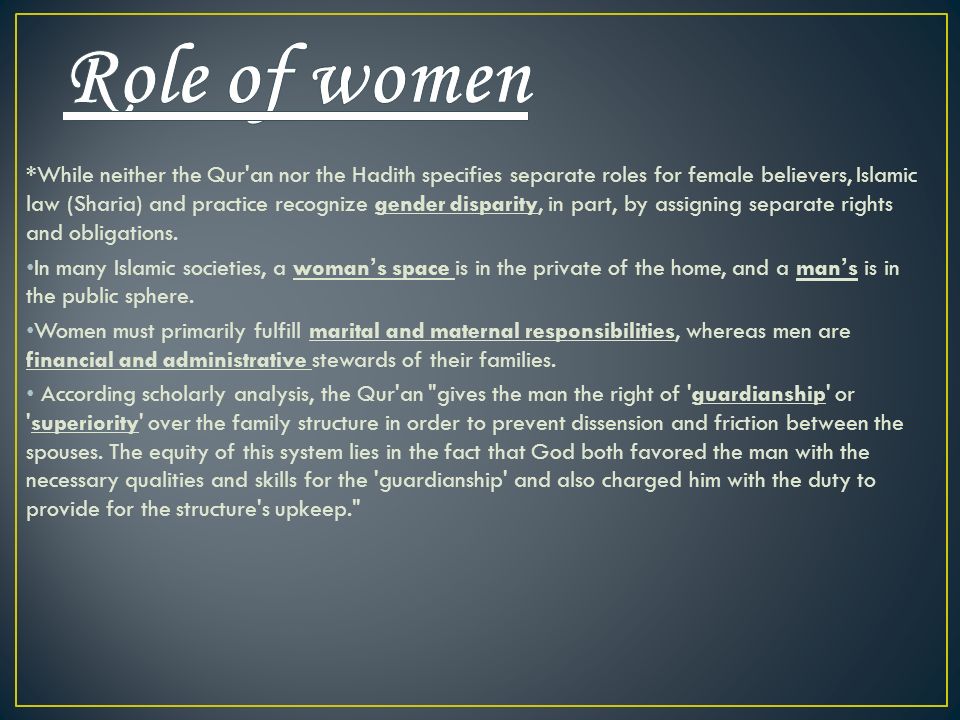 Role of women

*While neither the Qur'an nor the Hadith specifies separate roles for female believers, Islamic law (Sharia) and practice recognize gender disparity, in part, by assigning separate rights and obligations.

•In many Islamic societies, a woman's space is in the private of the home, and a man's is in the public sphere.

•Women must primarily fulfill marital and maternal responsibilities, whereas men are financial and administrative stewards of their families.

• According scholarly analysis, the Qur'an "gives the man the right of 'guardianship' or 'superiority' over the family structure in order to prevent dissension and friction between the spouses. The equity of this system lies in the fact that God both favored the man with the necessary qualities and skills for the 'guardianship' and also charged him with the duty to provide for the structure's upkeep."